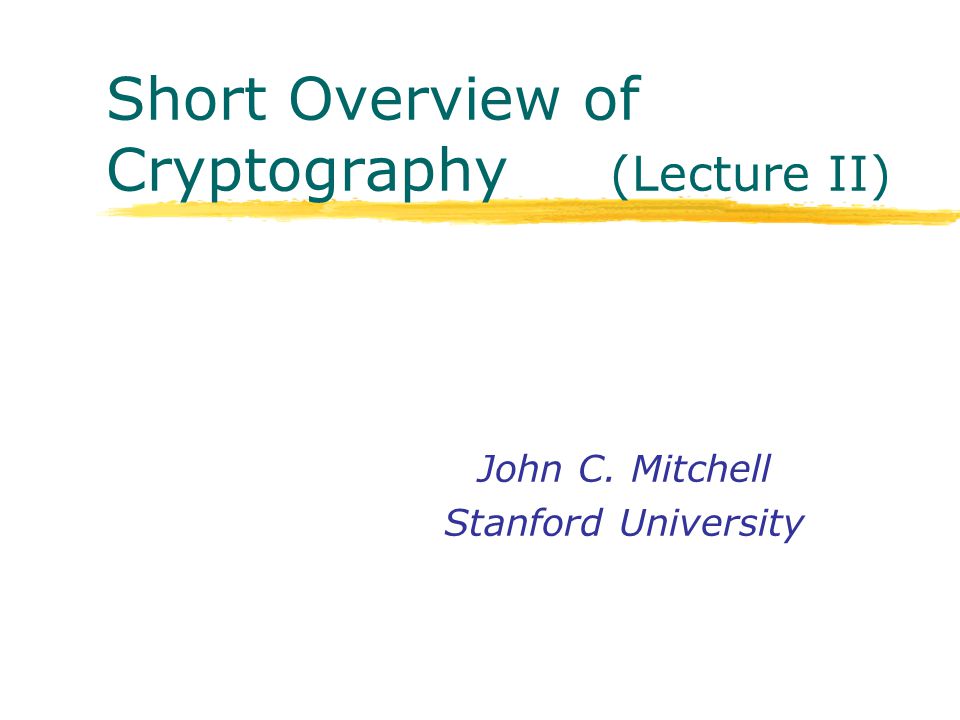 Short Overview of Cryptography (Lecture II)

John C. Mitchell
Stanford University